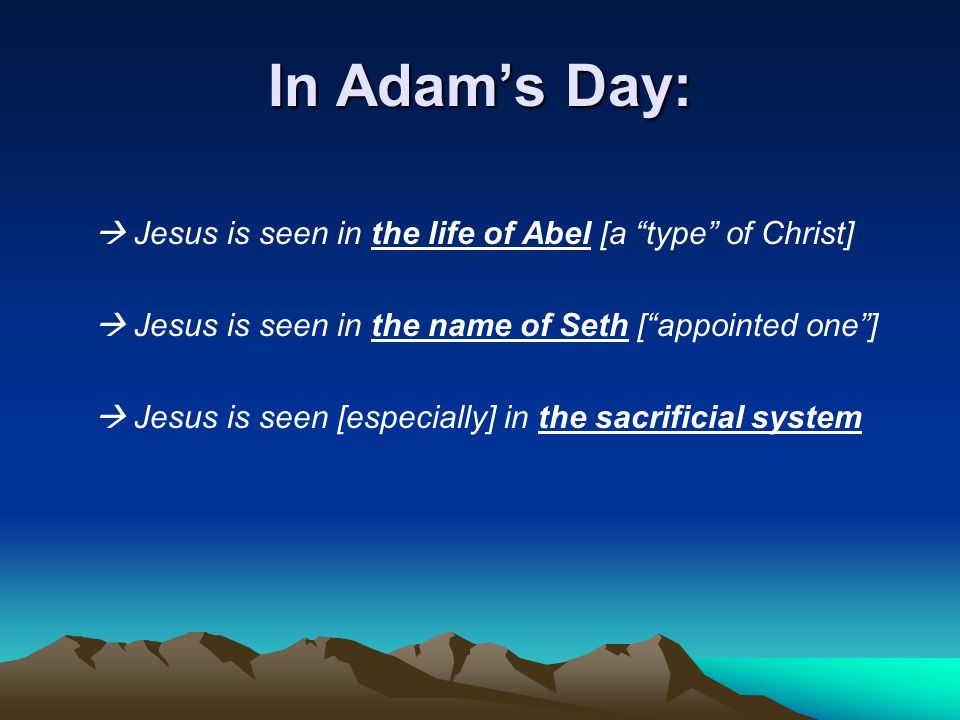 In Adam’s Day:

→ Jesus is seen in the life of Abel [a “type” of Christ]

→ Jesus is seen in the name of Seth [“appointed one”]

→ Jesus is seen [especially] in the sacrificial system